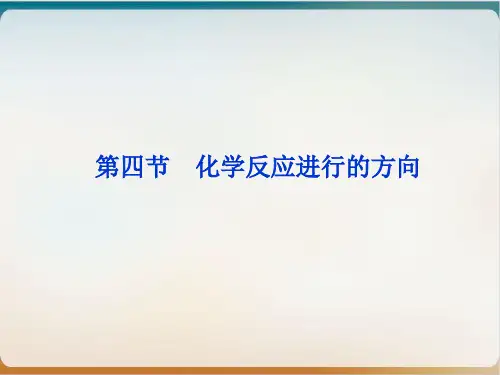 第四节　化学反应进行的方向